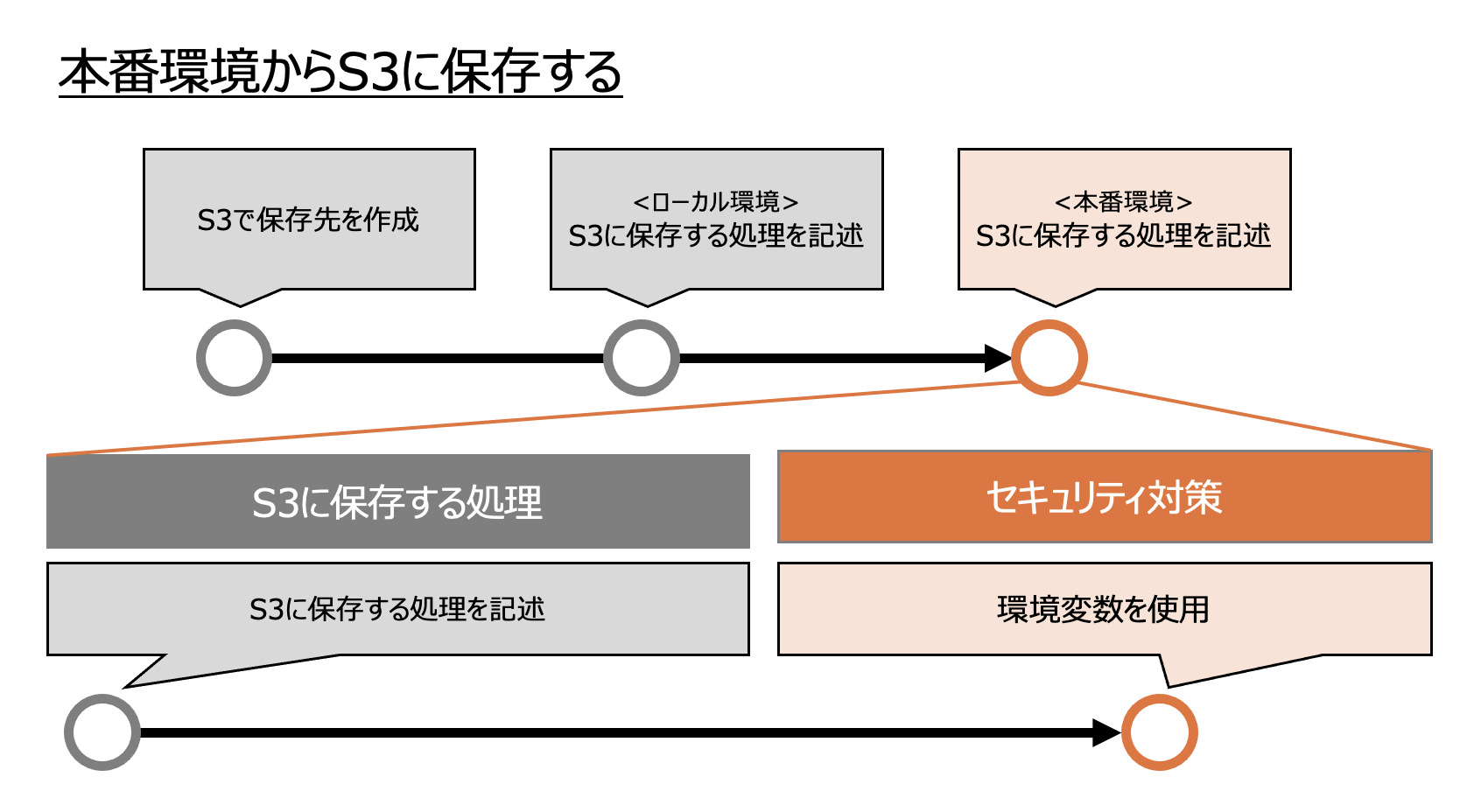 本番環境からS3に保存する

S3で保存先を作成

<ローカル環境>
S3に保存する処理を記述

<本番環境>
S3に保存する処理を記述

S3に保存する処理

セキュリティ対策

S3に保存する処理を記述

環境変数を使用